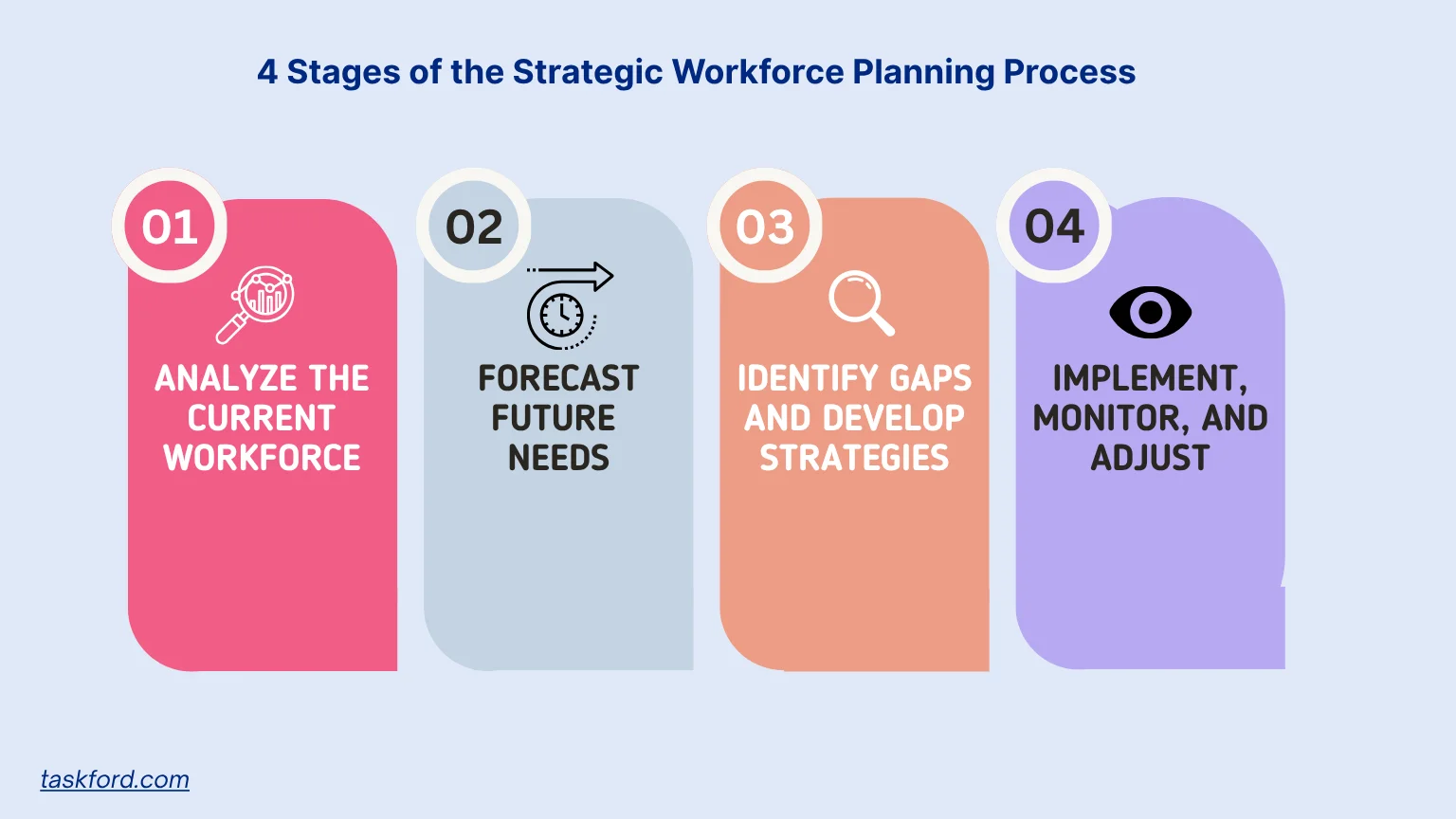 4 Stages of the Strategic Workforce Planning Process

01
ANALYZE THE CURRENT WORKFORCE

02
FORECAST FUTURE NEEDS

03
IDENTIFY GAPS AND DEVELOP STRATEGIES

04
IMPLEMENT, MONITOR, AND ADJUST

taskford.com